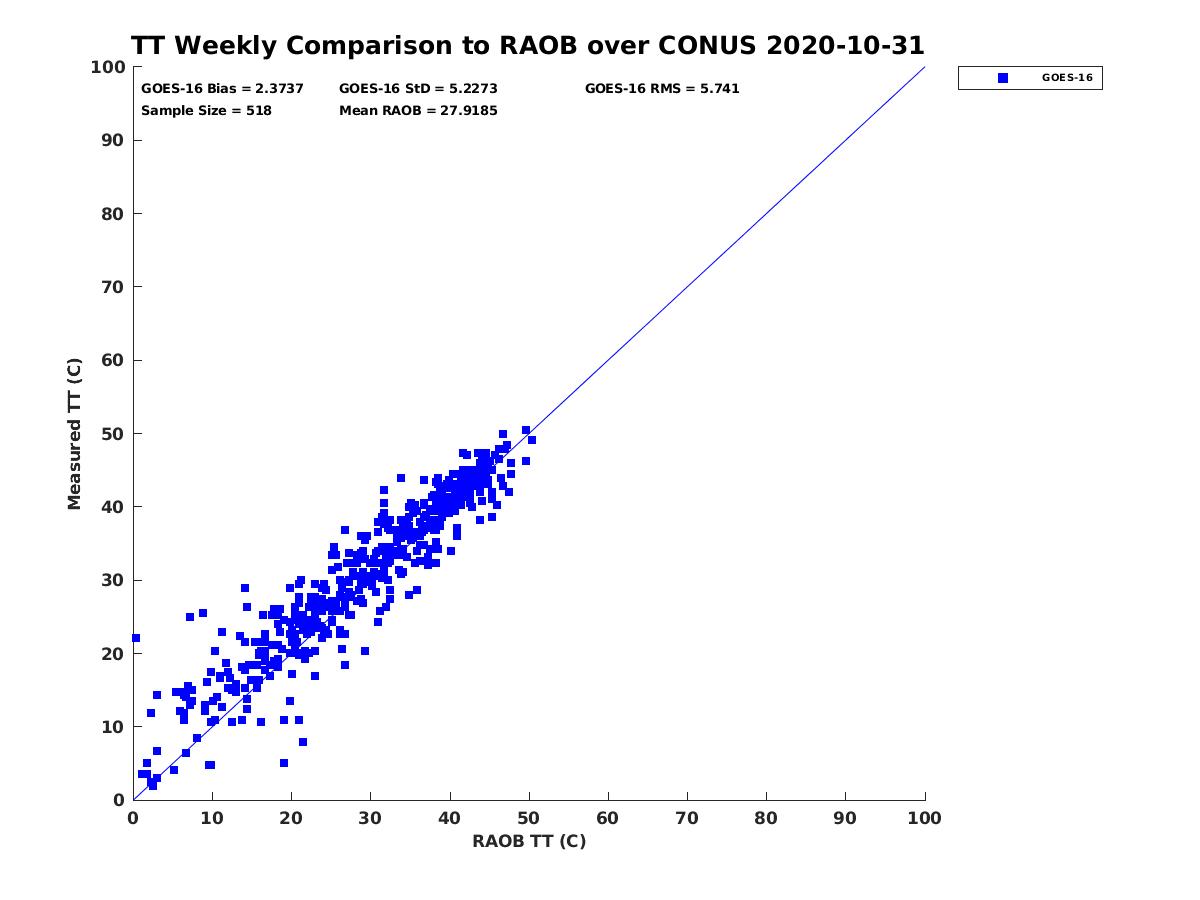 TT Weekly Comparison to RAOB over CONUS 2020-10-31

GOES-16 Bias = 2.3737
GOES-16 StD = 5.2273
GOES-16 RMS = 5.741
Sample Size = 518
Mean RAOB = 27.9185

GOES-16

Measured TT (C)

100
90
80
70
60
50
40
30
20
10
0

0 10 20 30 40 50 60 70 80 90 100

RAOB TT (C)